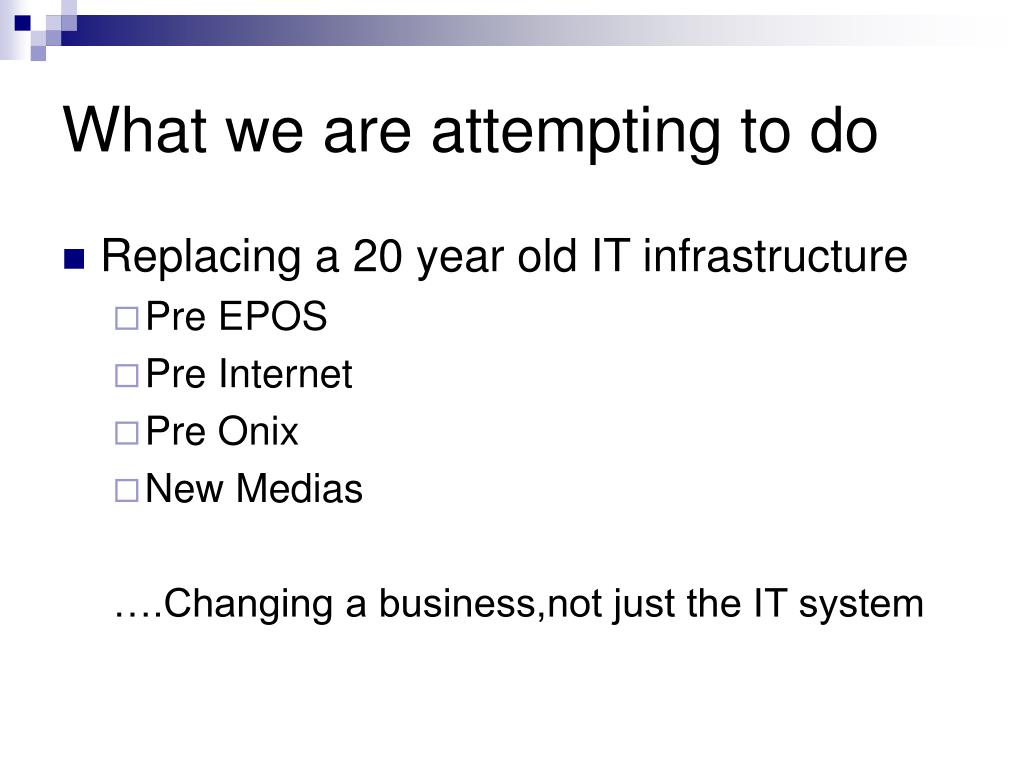 What we are attempting to do

Replacing a 20 year old IT infrastructure

Pre EPOS

Pre Internet

Pre Onix

New Medias

….Changing a business,not just the IT system